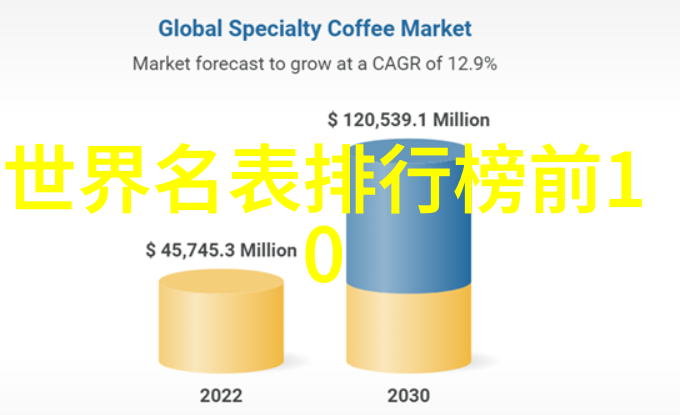 Global Specialty Coffee Market

Market forecast to grow at a CAGR of 12.9%

$ 120,539.1 Million

世界名表排行榜前10

$ 45,745.3 Million

2022

2030